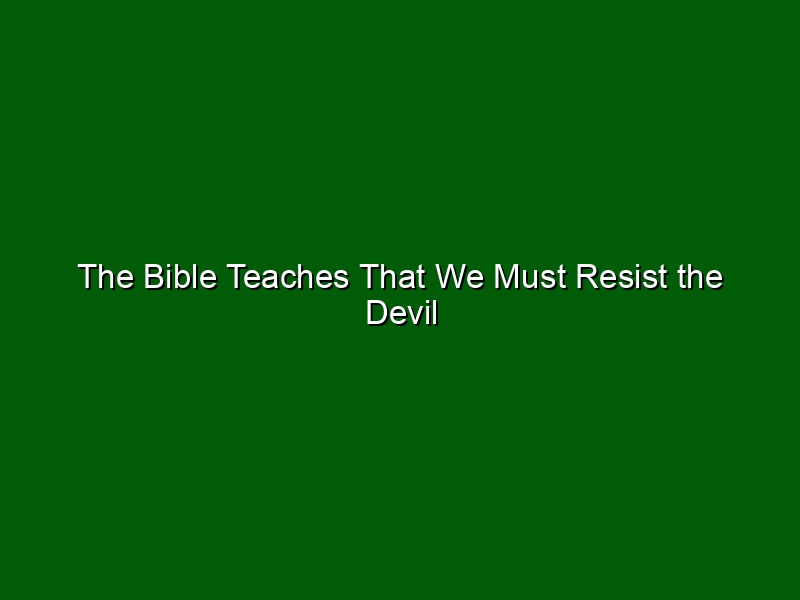 The Bible Teaches That We Must Resist the Devil